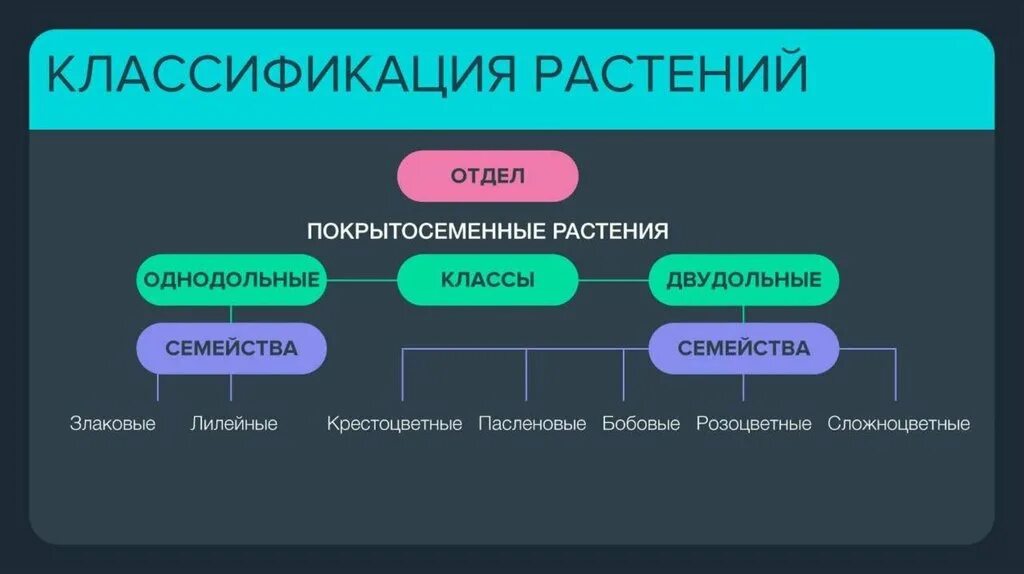 КЛАССИФИКАЦИЯ РАСТЕНИЙ

ОТДЕЛ

ПОКРЫТОСЕМЕННЫЕ РАСТЕНИЯ

ОДНОДОЛЬНЫЕ

КЛАССЫ

ДВУДОЛЬНЫЕ

СЕМЕЙСТВА

СЕМЕЙСТВА

Злаковые

Лилейные

Крестоцветные

Пасленовые

Бобовые

Розоцветные

Сложноцветные